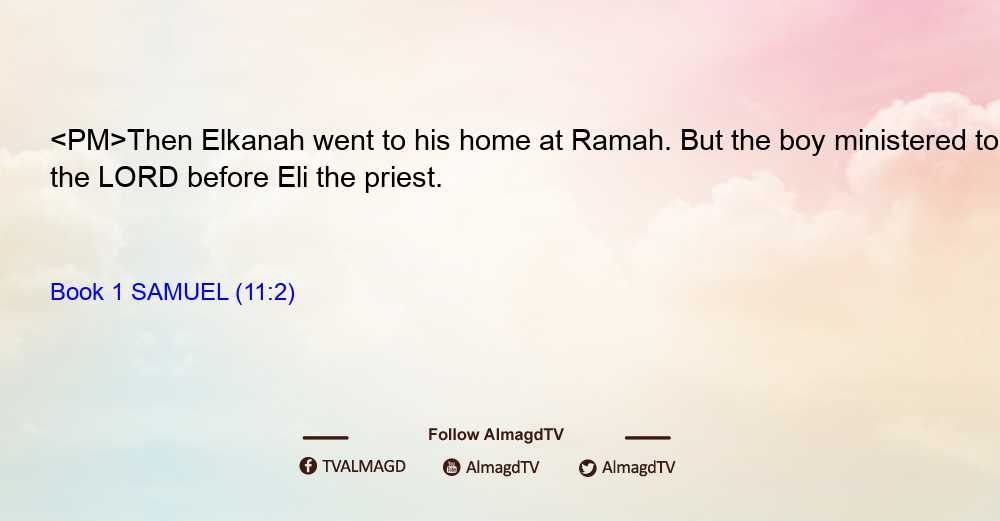 <PM>Then Elkanah went to his home at Ramah. But the boy ministered to the LORD before Eli the priest.

Book 1 SAMUEL (11:2)

Follow AlmagdTV

TVALMAGD AlmagdTV AlmagdTV